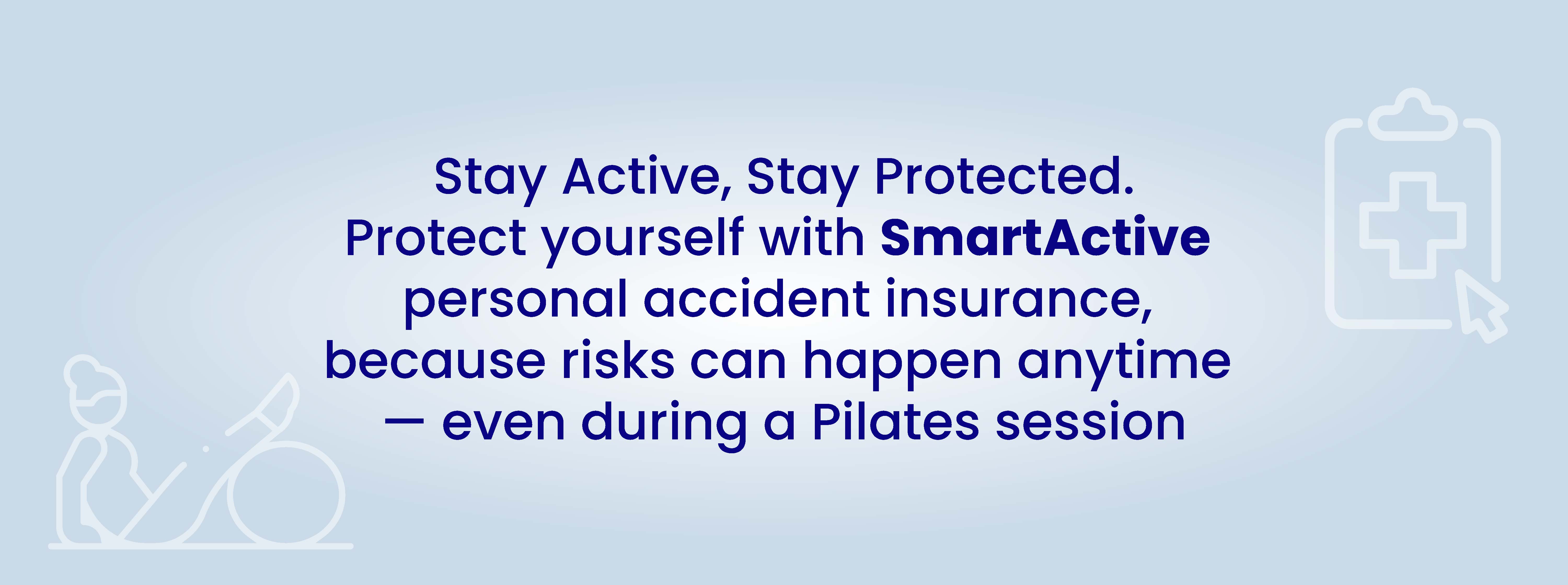 Stay Active, Stay Protected.
Protect yourself with SmartActive personal accident insurance, because risks can happen anytime — even during a Pilates session